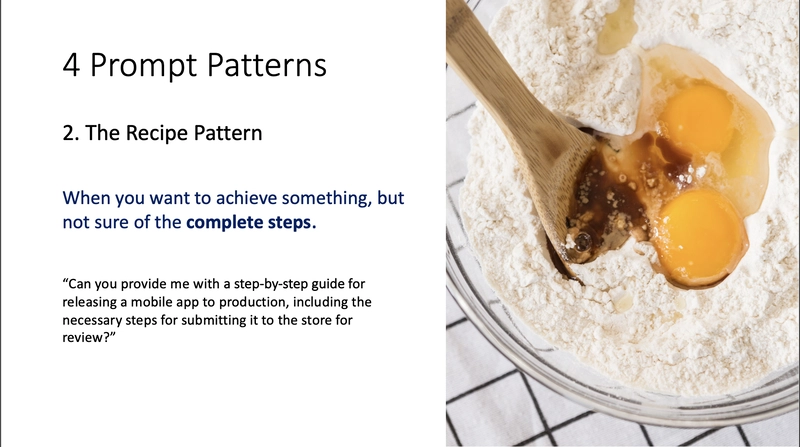 4 Prompt Patterns

2. The Recipe Pattern

When you want to achieve something, but not sure of the complete steps.

“Can you provide me with a step-by-step guide for releasing a mobile app to production, including the necessary steps for submitting it to the store for review?”